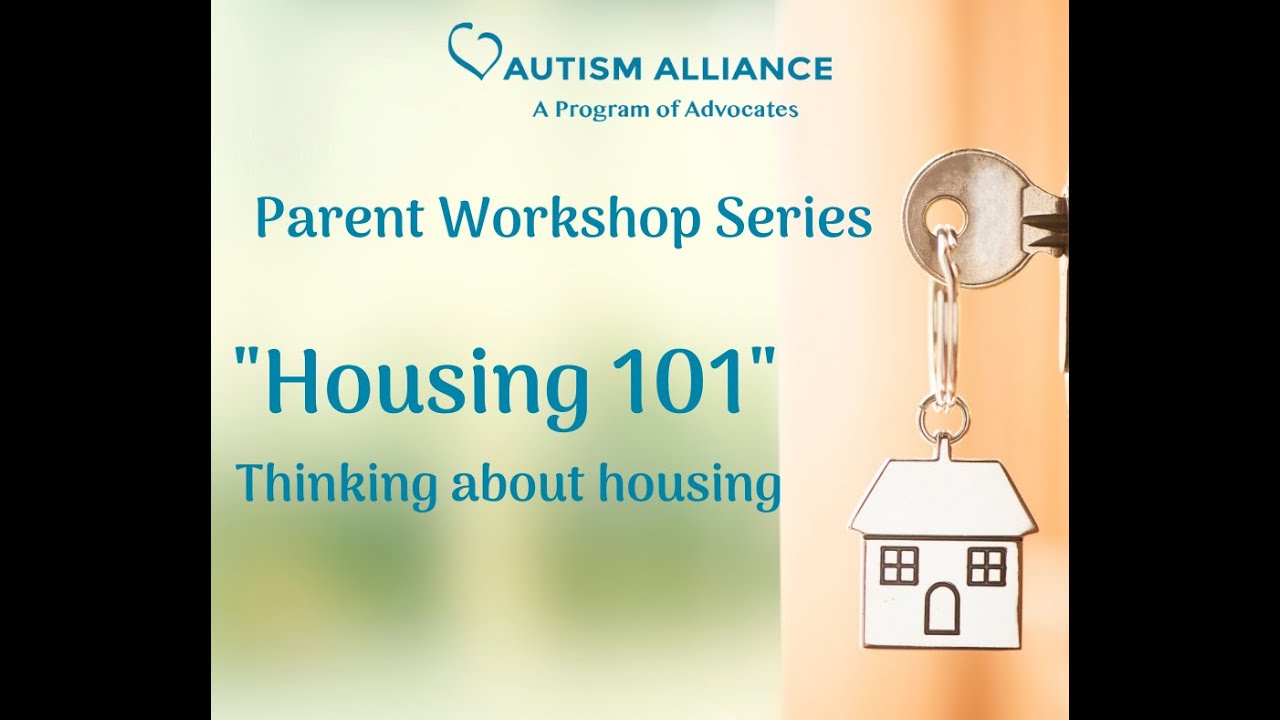 AUTISM ALLIANCE
A Program of Advocates

Parent Workshop Series

"Housing 101"

Thinking about housing